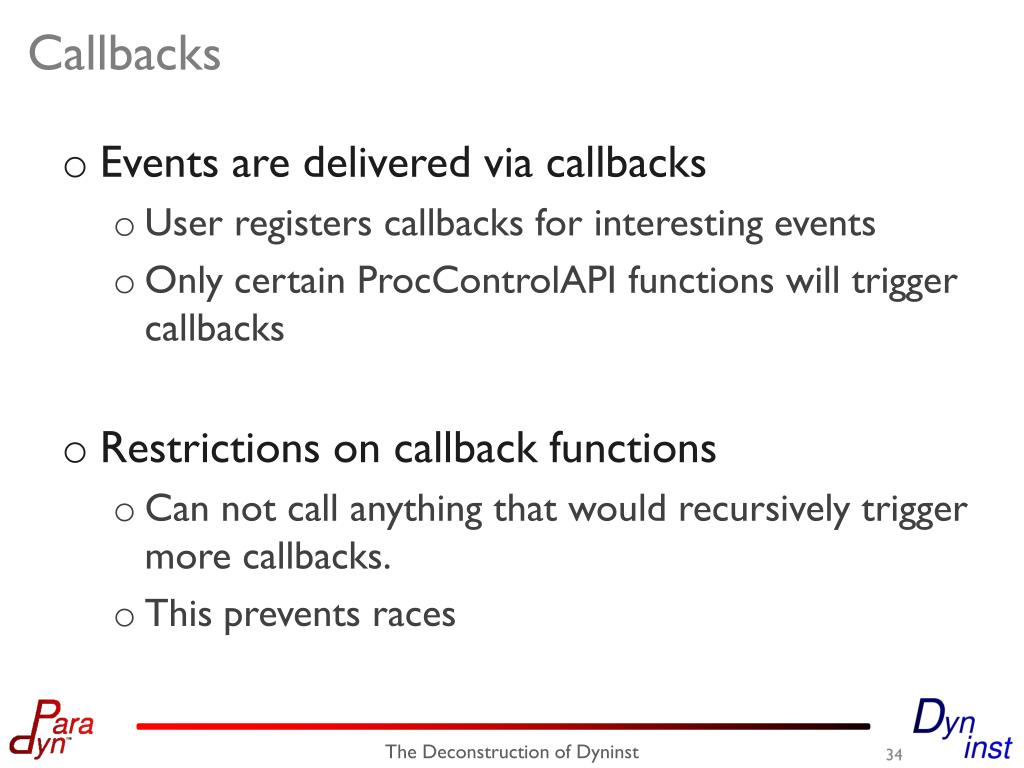 Callbacks

o Events are delivered via callbacks

o User registers callbacks for interesting events

o Only certain ProcControlAPI functions will trigger callbacks

o Restrictions on callback functions

o Can not call anything that would recursively trigger more callbacks.

o This prevents races

Para dyn

The Deconstruction of Dyninst

34

Dyn inst